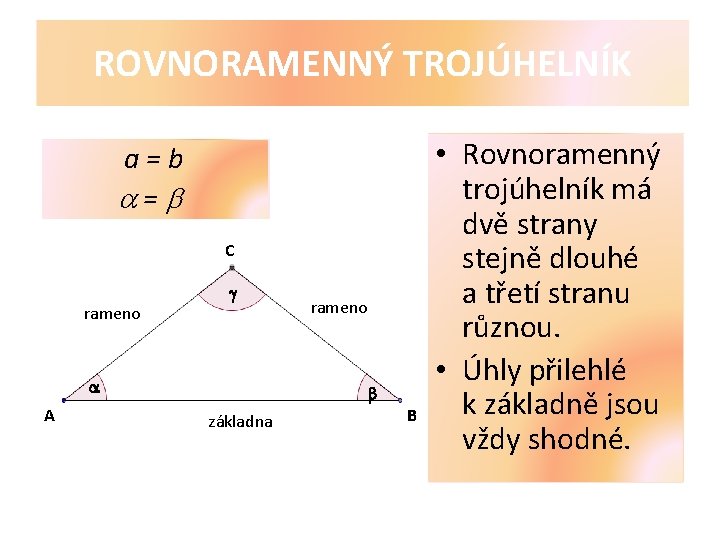 ROVNORAMENNÝ TROJÚHELNÍK

$a = b$
$\alpha = \beta$

C

$\gamma$

rameno

rameno

$\alpha$

$\beta$

A

základna

B

• Rovnoramenný trojúhelník má dvě strany stejně dlouhé a třetí stranu různou.

• Úhly přilehlé k základně jsou vždy shodné.